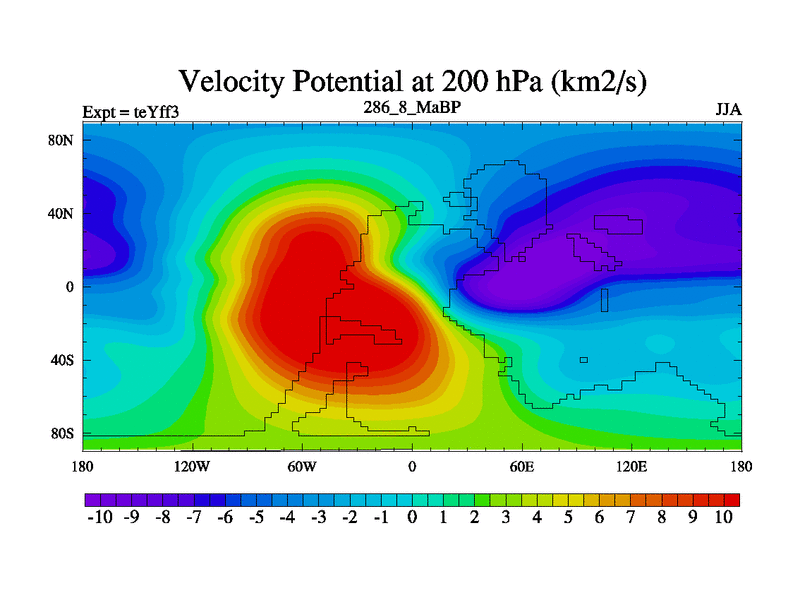 Velocity Potential at 200 hPa (km2/s)

Expt = teYff3

286_8_MaBP

JJA

80N
40N
0
40S
80S

180 120W 60W 0 60E 120E 180

-10 -9 -8 -7 -6 -5 -4 -3 -2 -1 0 1 2 3 4 5 6 7 8 9 10